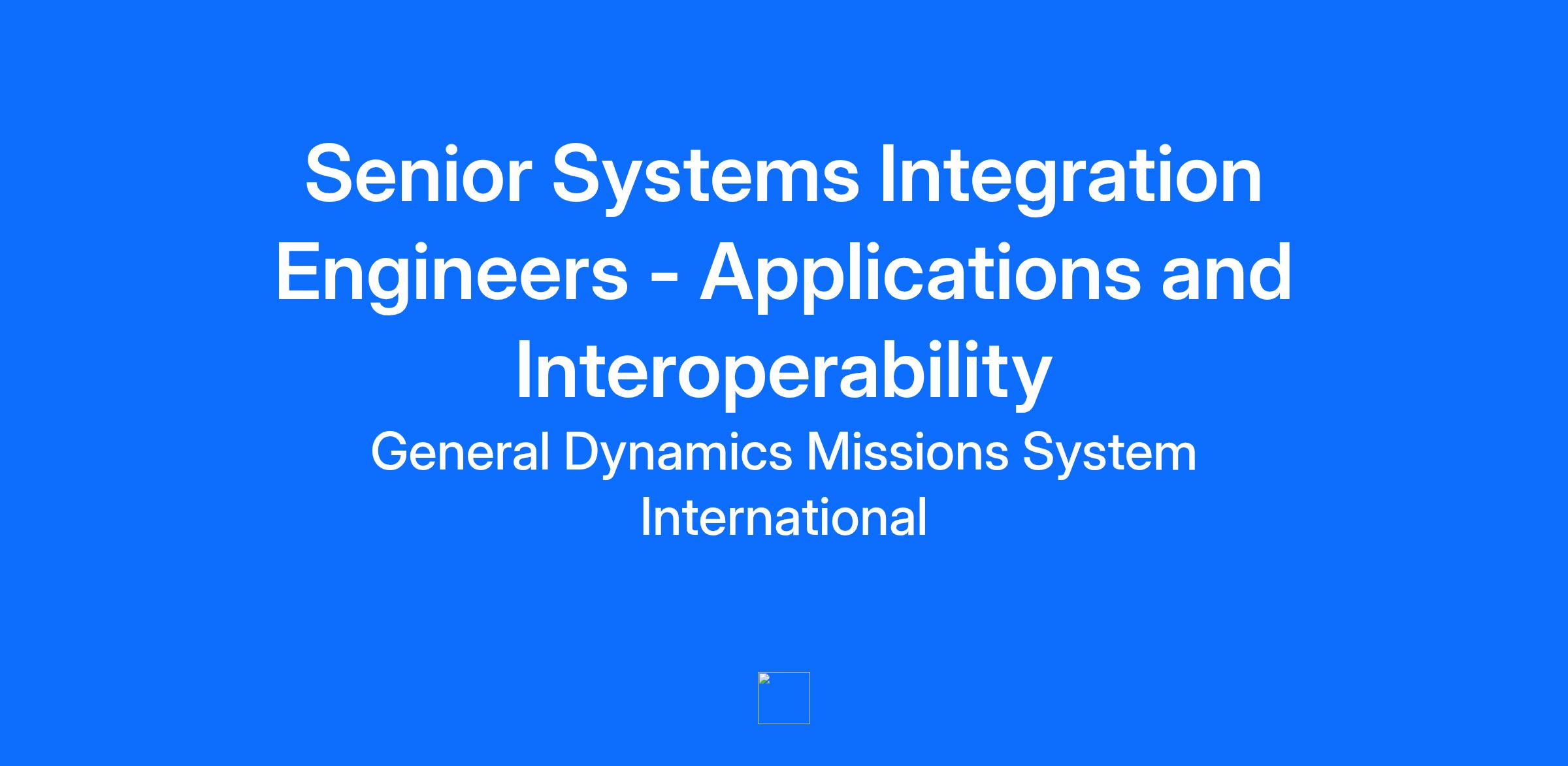 Senior Systems Integration Engineers - Applications and Interoperability

General Dynamics Missions System International